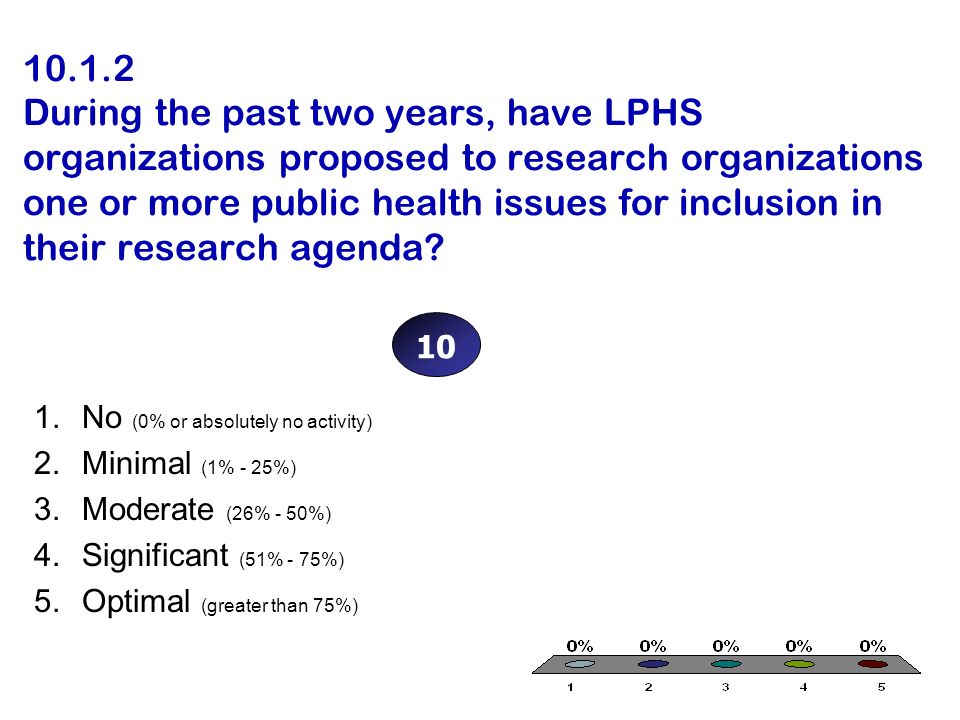 10.1.2
During the past two years, have LPHS organizations proposed to research organizations one or more public health issues for inclusion in their research agenda?

10

1. No (0% or absolutely no activity)
2. Minimal (1% - 25%)
3. Moderate (26% - 50%)
4. Significant (51% - 75%)
5. Optimal (greater than 75%)

0% 0% 0% 0% 0%
1 2 3 4 5